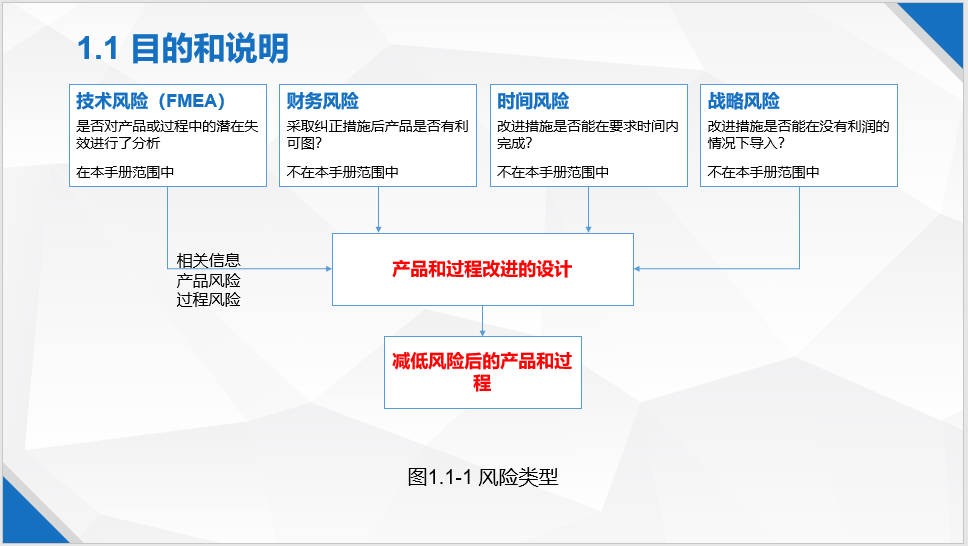 1.1 目的和说明

技术风险（FMEA）
是否对产品或过程中的潜在失效进行了分析
在本手册范围中

财务风险
采取纠正措施后产品是否有利可图？
不在本手册范围中

时间风险
改进措施是否能在要求时间内完成？
不在本手册范围中

战略风险
改进措施是否能在没有利润的情况下导入？
不在本手册范围中

相关信息
产品风险
过程风险

产品和过程改进的设计

减低风险后的产品和过程

图1.1-1 风险类型